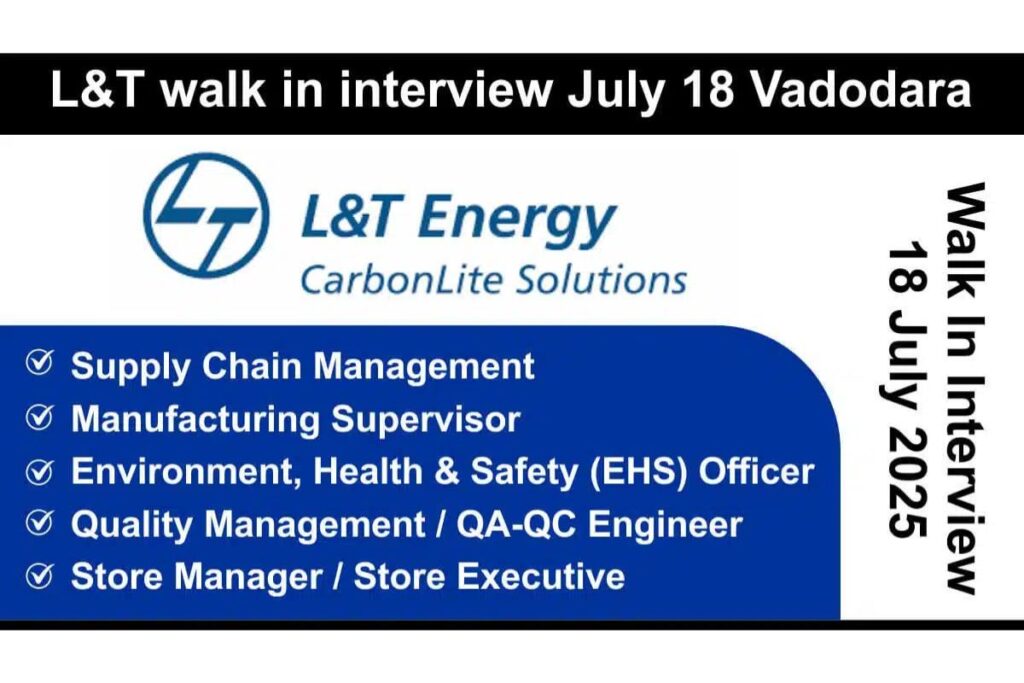 L&T walk in interview July 18 Vadodara

L&T Energy
CarbonLite Solutions

Supply Chain Management
Manufacturing Supervisor
Environment, Health & Safety (EHS) Officer
Quality Management / QA-QC Engineer
Store Manager / Store Executive

Walk In Interview
18 July 2025